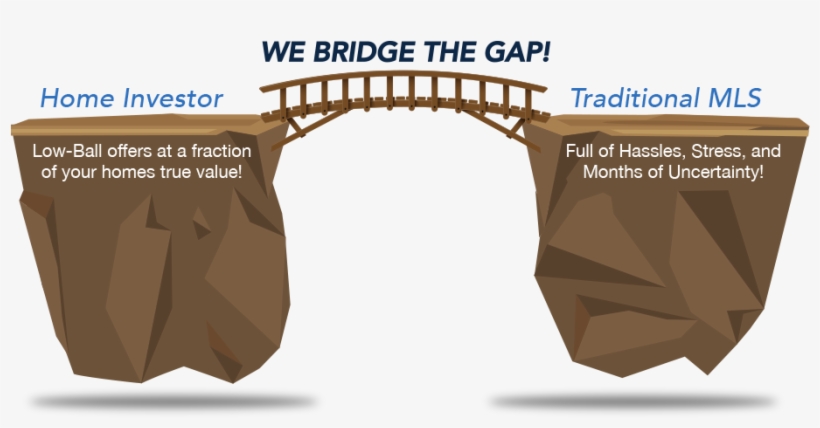 WE BRIDGE THE GAP!

Home Investor

Low-Ball offers at a fraction of your homes true value!

Traditional MLS

Full of Hassles, Stress, and Months of Uncertainty!